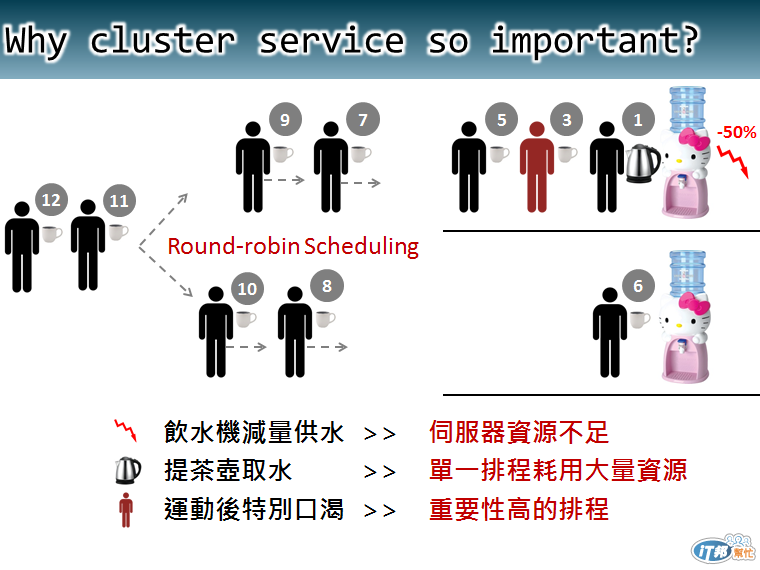 Why cluster service so important?

12 11

9 7

Round-robin Scheduling

10 8

5 3 1

-50%

6

飲水機減量供水 >> 伺服器資源不足

提茶壺取水 >> 單一排程耗用大量資源

運動後特別口渴 >> 重要性高的排程

iT邦幫忙